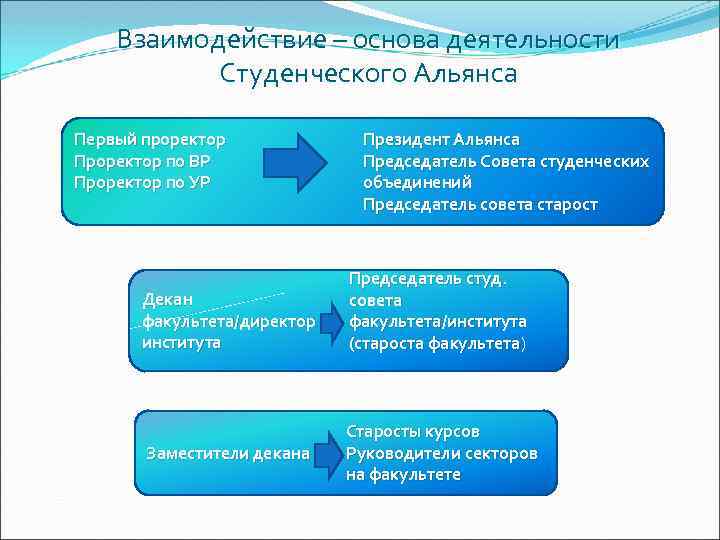 Взаимодействие – основа деятельности Студенческого Альянса

Первый проректор
Проректор по ВР
Проректор по УР

Президент Альянса
Председатель Совета студенческих объединений
Председатель совета старост

Декан факультета/директор института

Председатель студ. совета факультета/института (староста факультета)

Заместители декана

Старосты курсов
Руководители секторов на факультете